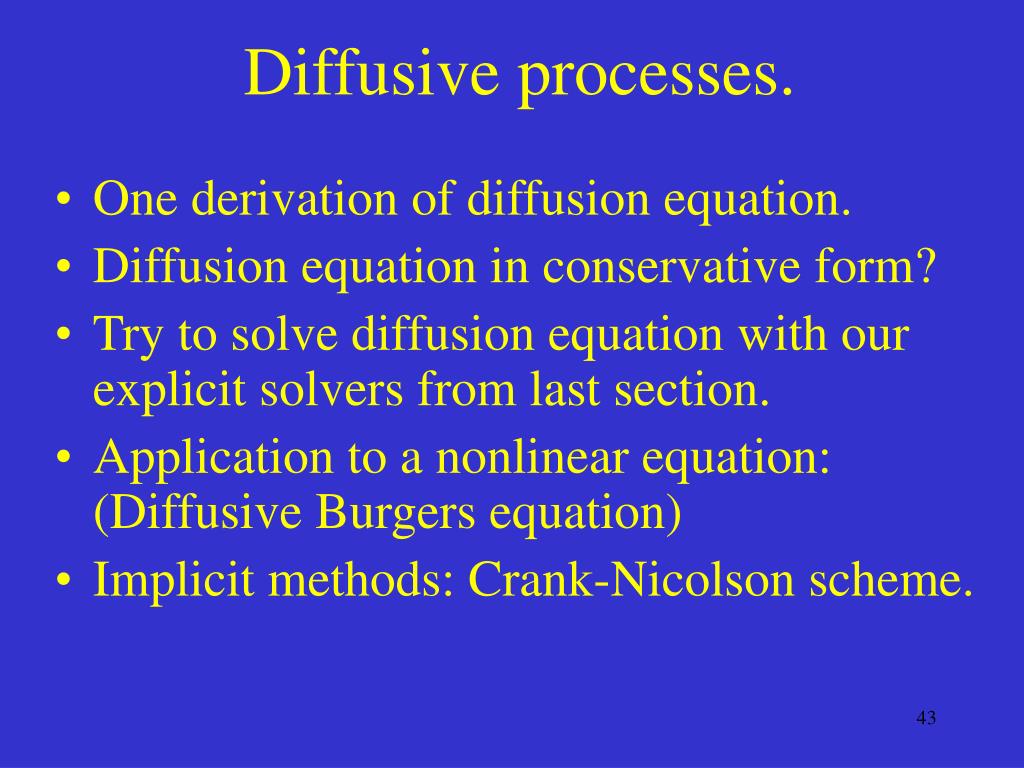 Diffusive processes.

• One derivation of diffusion equation.
• Diffusion equation in conservative form?
• Try to solve diffusion equation with our explicit solvers from last section.
• Application to a nonlinear equation: (Diffusive Burgers equation)
• Implicit methods: Crank-Nicolson scheme.

43